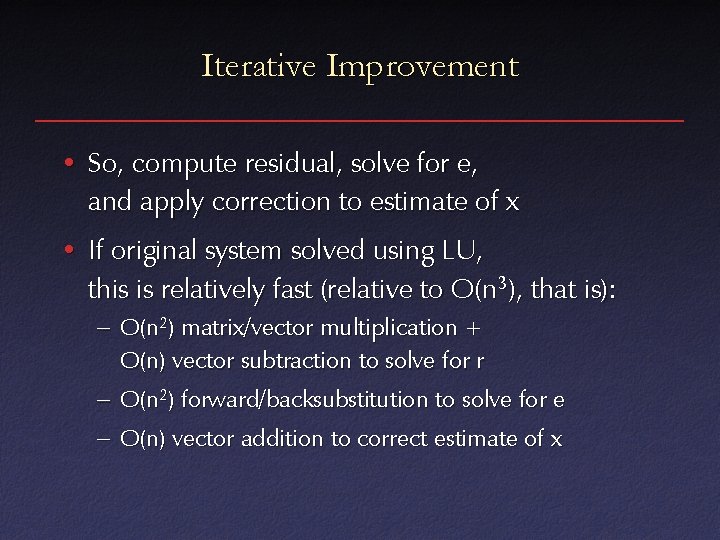 Iterative Improvement

• So, compute residual, solve for e, and apply correction to estimate of x

• If original system solved using LU, this is relatively fast (relative to $O(n^3)$, that is):

– $O(n^2)$ matrix/vector multiplication + $O(n)$ vector subtraction to solve for r

– $O(n^2)$ forward/backsubstitution to solve for e

– $O(n)$ vector addition to correct estimate of x